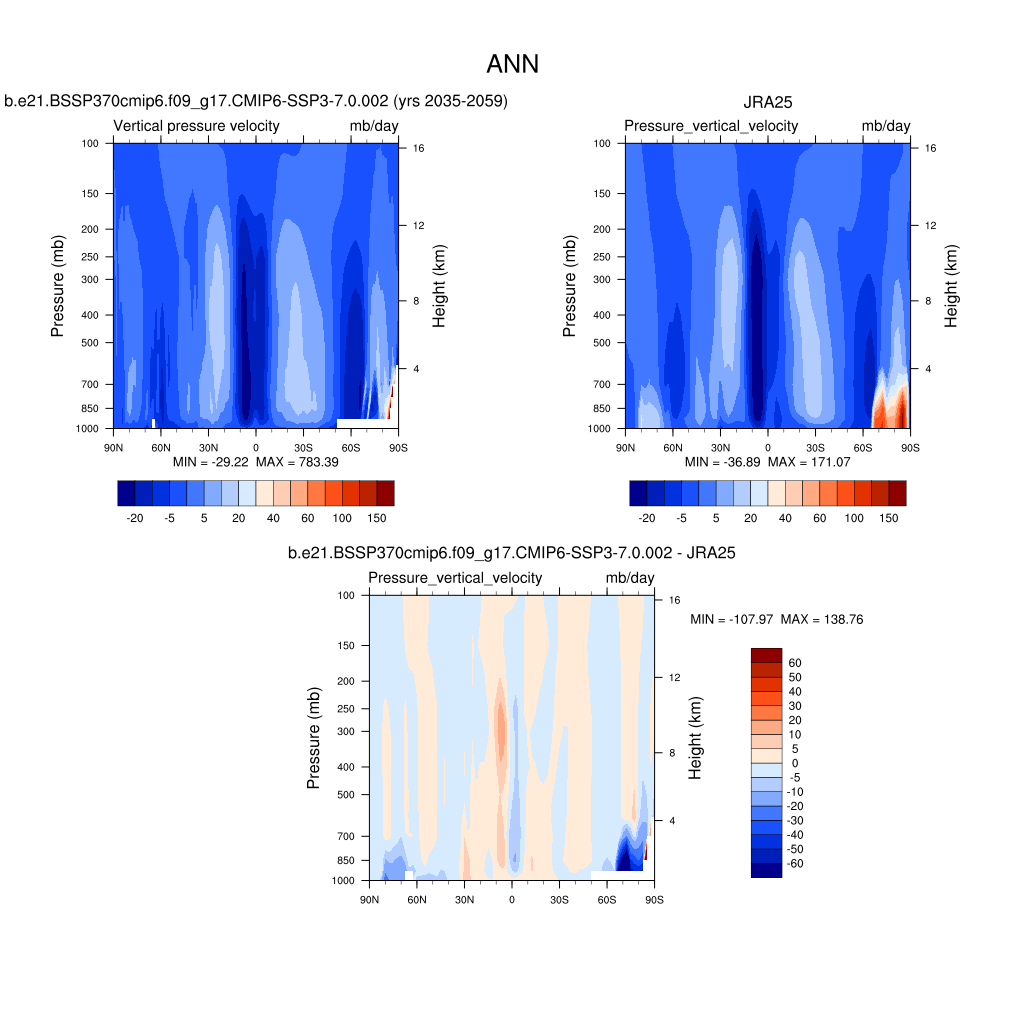 ANN

b.e21.BSSP370cmip6.f09_g17.CMIP6-SSP3-7.0.002 (yrs 2035-2059)

Vertical pressure velocity mb/day

Pressure (mb)

100
150
200
250
300
400
500
700
850
1000

Height (km)

16
12
8
4

90N 60N 30N 0 30S 60S 90S

MIN = -29.22 MAX = 783.39

-20 -5 5 20 40 60 100 150

JRA25

Pressure_vertical_velocity mb/day

Pressure (mb)

100
150
200
250
300
400
500
700
850
1000

Height (km)

16
12
8
4

90N 60N 30N 0 30S 60S 90S

MIN = -36.89 MAX = 171.07

-20 -5 5 20 40 60 100 150

b.e21.BSSP370cmip6.f09_g17.CMIP6-SSP3-7.0.002 - JRA25

Pressure_vertical_velocity mb/day

Pressure (mb)

100
150
200
250
300
400
500
700
850
1000

Height (km)

16
12
8
4

90N 60N 30N 0 30S 60S 90S

MIN = -107.97 MAX = 138.76

60
50
40
30
20
10
5
0
-5
-10
-20
-30
-40
-50
-60